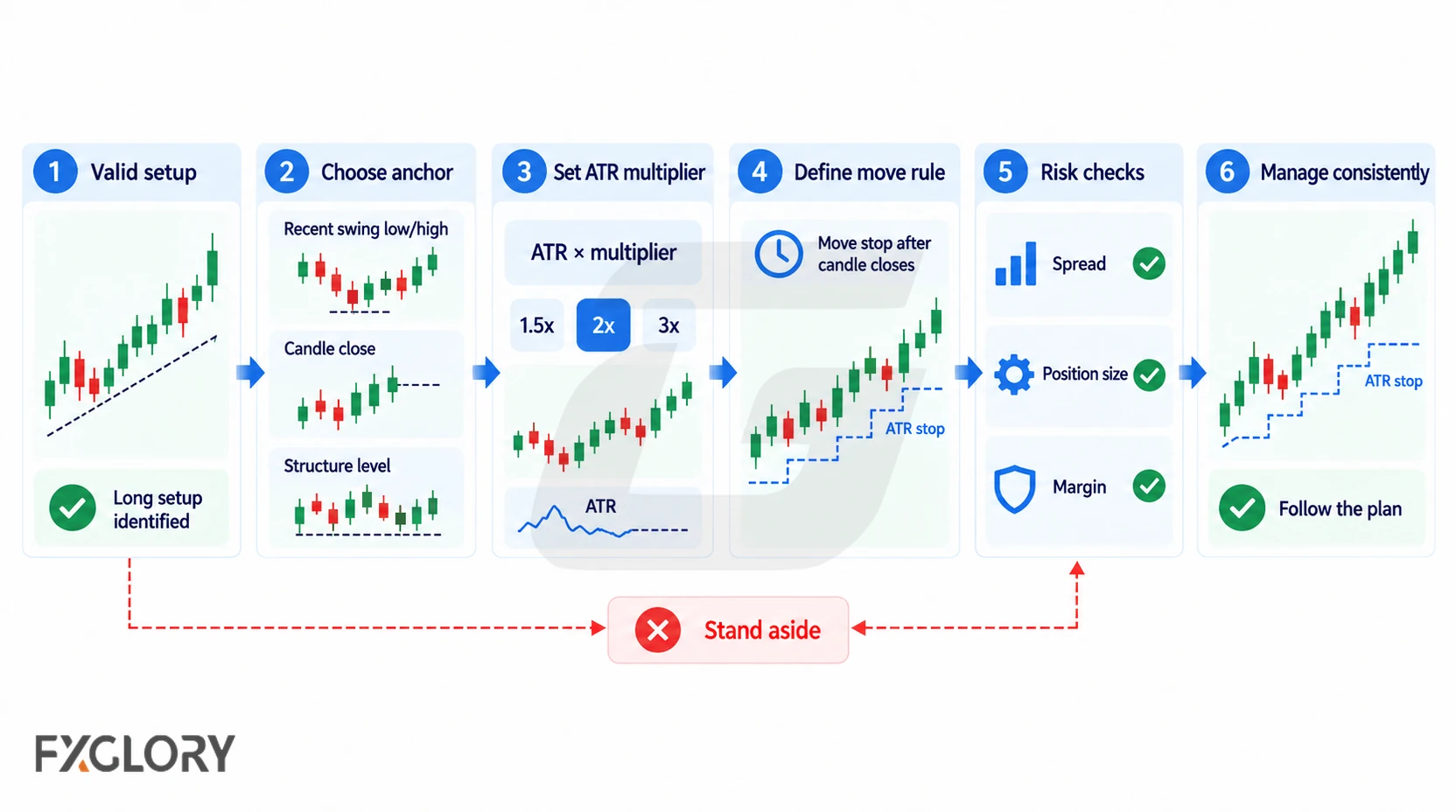 1 Valid setup

Long setup identified

2 Choose anchor

Recent swing low/high

Candle close

Structure level

3 Set ATR multiplier

ATR × multiplier

1.5x

2x

3x

ATR

4 Define move rule

Move stop after candle closes

ATR stop

5 Risk checks

Spread

Position size

Margin

6 Manage consistently

ATR stop

Follow the plan

Stand aside

FXGLORY